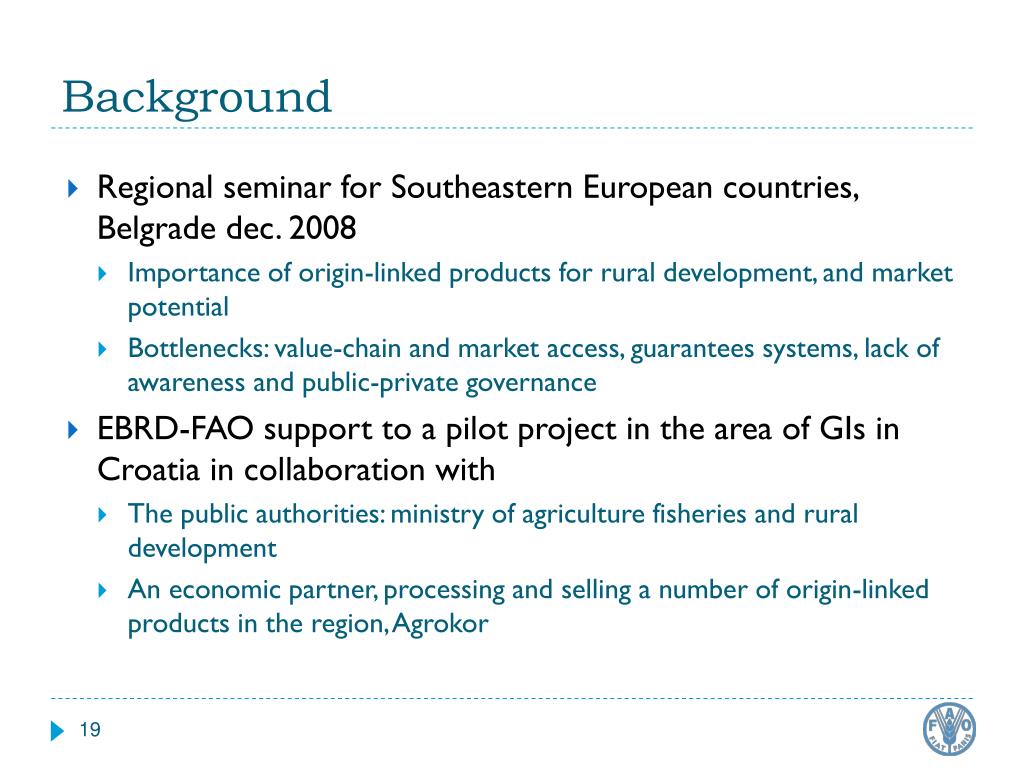 Background

Regional seminar for Southeastern European countries, Belgrade dec. 2008

Importance of origin-linked products for rural development, and market potential

Bottlenecks: value-chain and market access, guarantees systems, lack of awareness and public-private governance

EBRD-FAO support to a pilot project in the area of GIs in Croatia in collaboration with

The public authorities: ministry of agriculture fisheries and rural development

An economic partner, processing and selling a number of origin-linked products in the region, Agrokor

19

FAO FIAT PANIS